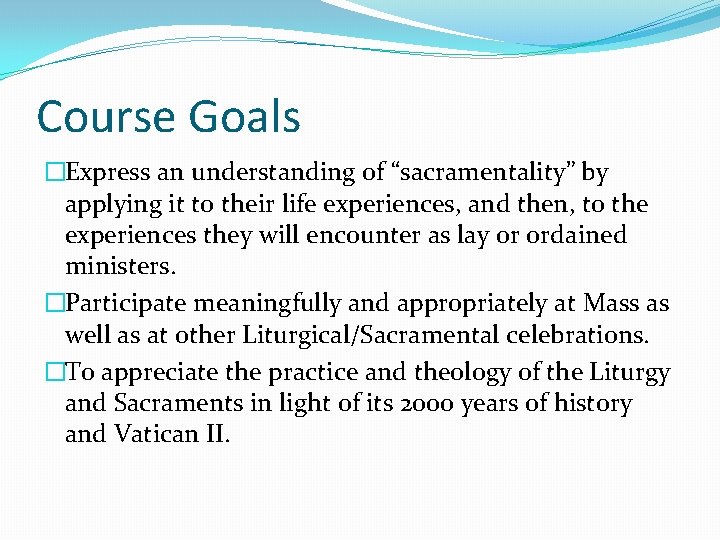 Course Goals

□Express an understanding of “sacramentality” by applying it to their life experiences, and then, to the experiences they will encounter as lay or ordained ministers.

□Participate meaningfully and appropriately at Mass as well as at other Liturgical/Sacramental celebrations.

□To appreciate the practice and theology of the Liturgy and Sacraments in light of its 2000 years of history and Vatican II.